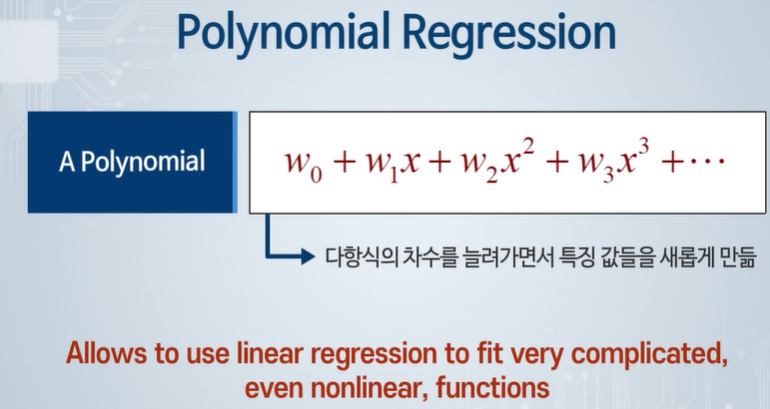 Polynomial Regression

A Polynomial

$w_0 + w_1x + w_2x^2 + w_3x^3 + \cdots$

다항식의 차수를 늘려가면서 특징 값들을 새롭게 만듦

Allows to use linear regression to fit very complicated, even nonlinear, functions